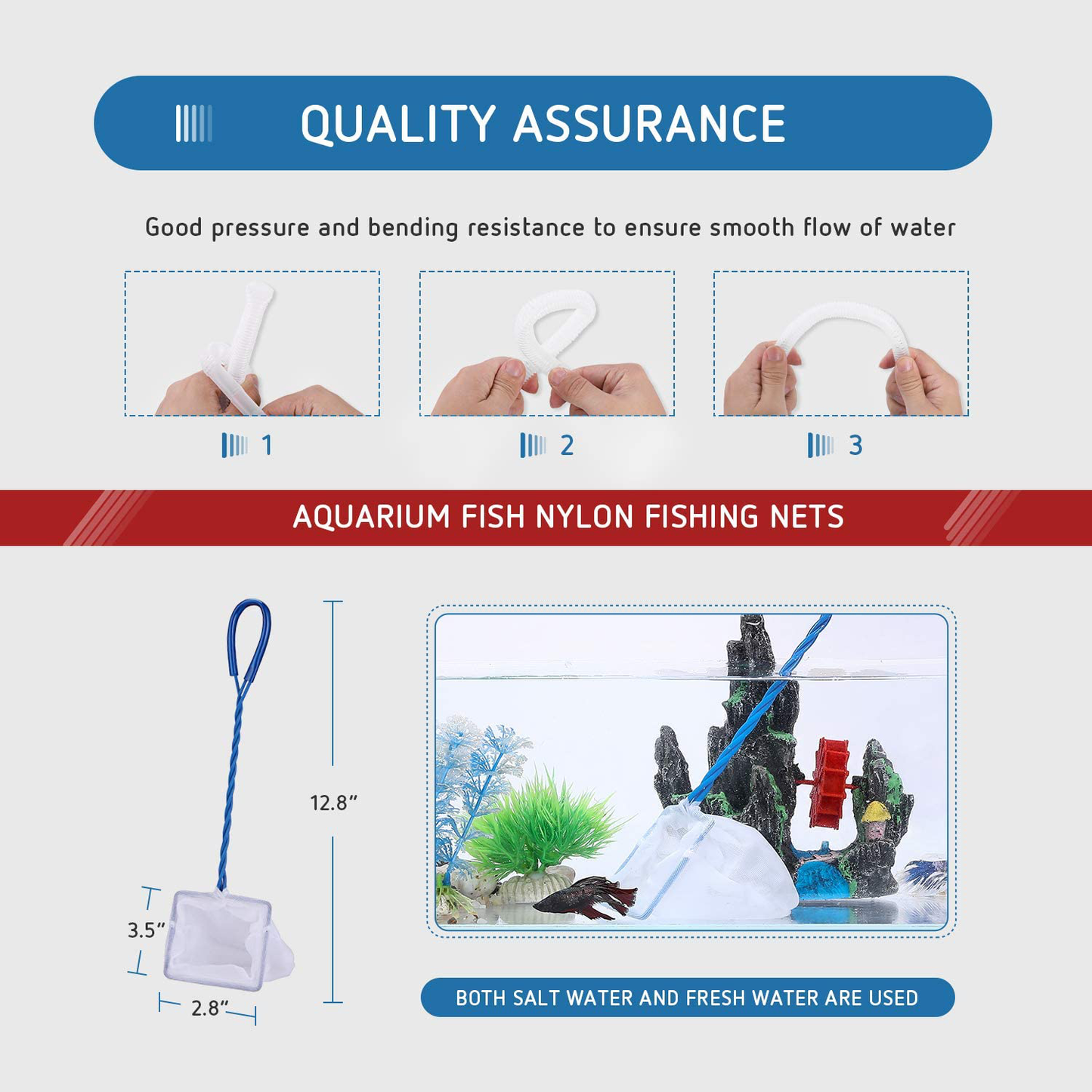 QUALITY ASSURANCE

Good pressure and bending resistance to ensure smooth flow of water

1

2

3

AQUARIUM FISH NYLON FISHING NETS

12.8”

3.5”

2.8”

BOTH SALT WATER AND FRESH WATER ARE USED